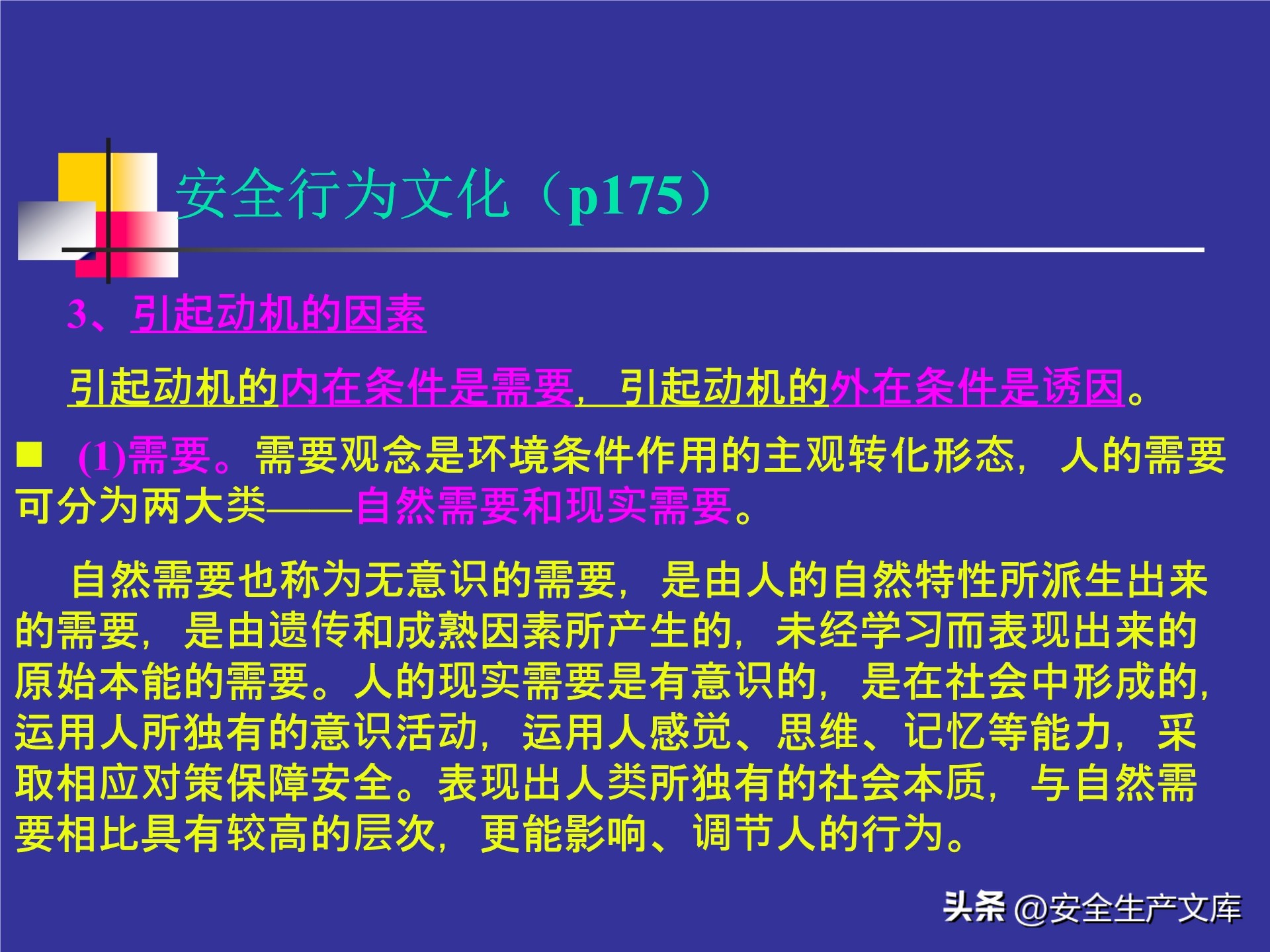 安全行为文化（p175）

3、引起动机的因素

引起动机的内在条件是需要，引起动机的外在条件是诱因。

■ (1)需要。需要观念是环境条件作用的主观转化形态，人的需要可分为两大类——自然需要和现实需要。

自然需要也称为无意识的需要，是由人的自然特性所派生出来的需要，是由遗传和成熟因素所产生的，未经学习而表现出来的原始本能的需要。人的现实需要是有意识的，是在社会中形成的，运用人所独有的意识活动，运用人感觉、思维、记忆等能力，采取相应对策保障安全。表现出人类所独有的社会本质，与自然需要相比具有较高的层次，更能影响、调节人的行为。

头条 @安全生产文库